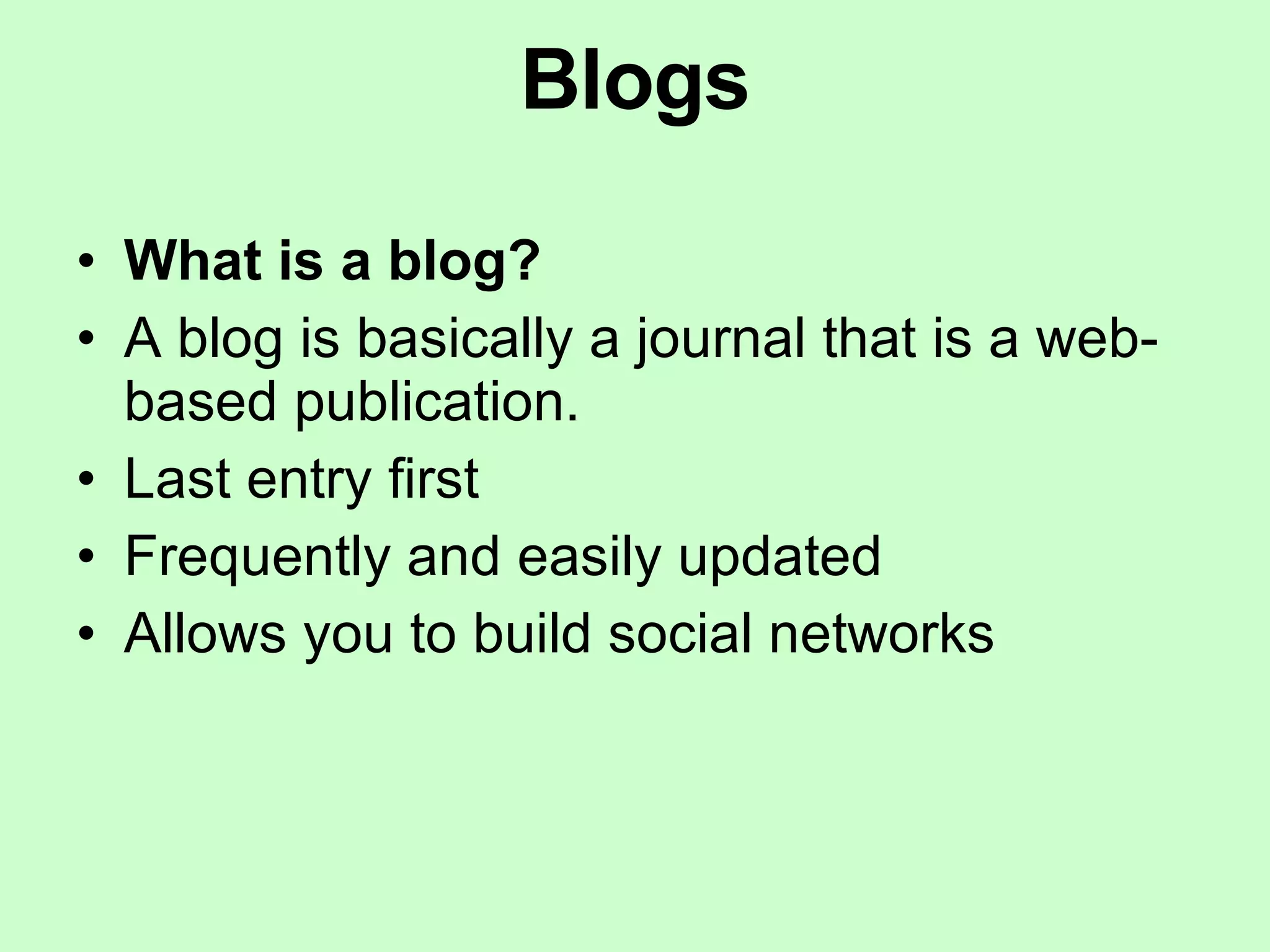 Blogs

• What is a blog?
• A blog is basically a journal that is a web-based publication.
• Last entry first
• Frequently and easily updated
• Allows you to build social networks